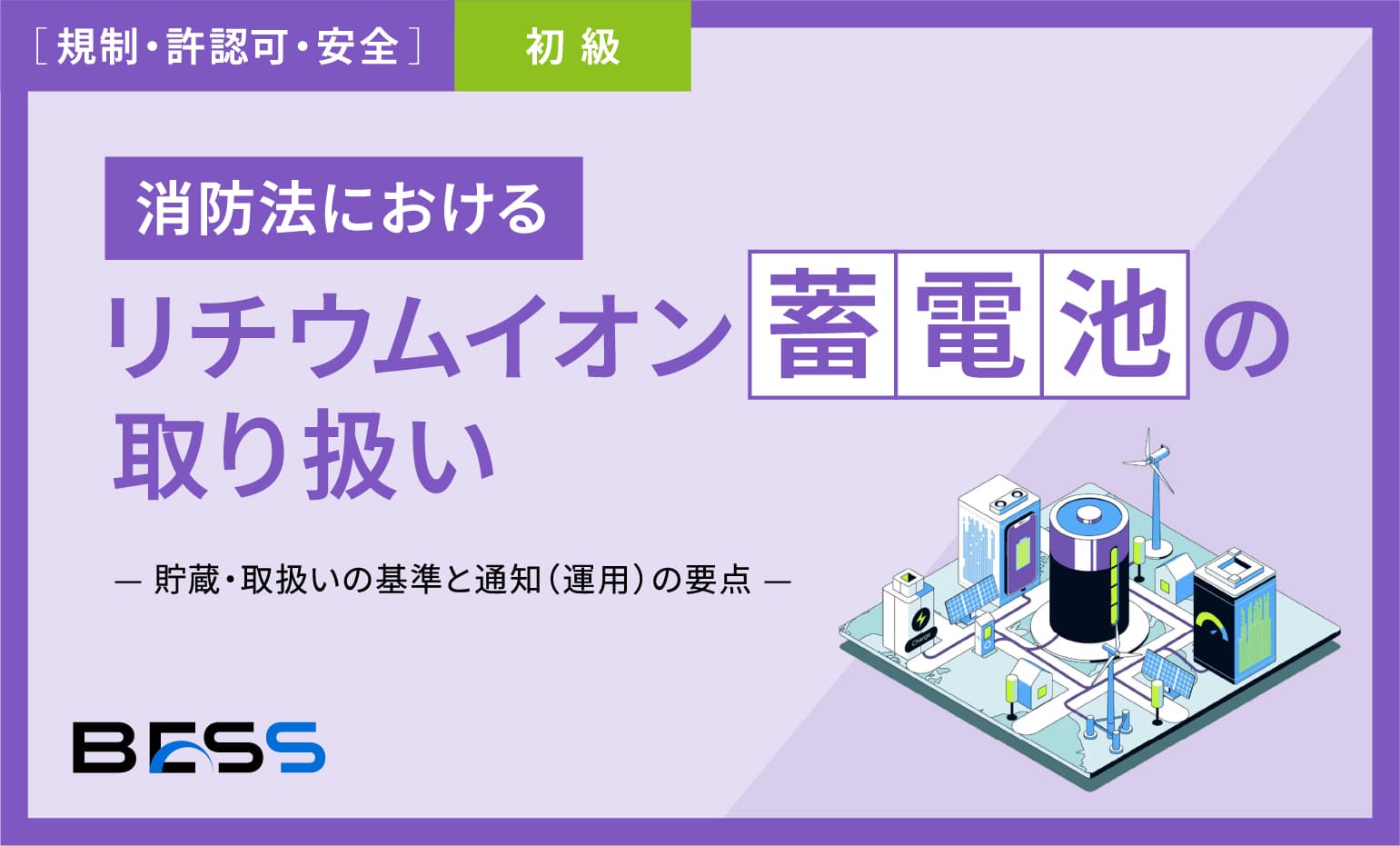 ［規制・許認可・安全］ 初級

消防法における

リチウムイオン蓄電池の取り扱い

— 貯蔵・取扱いの基準と通知（運用）の要点 —

Charge

BESS